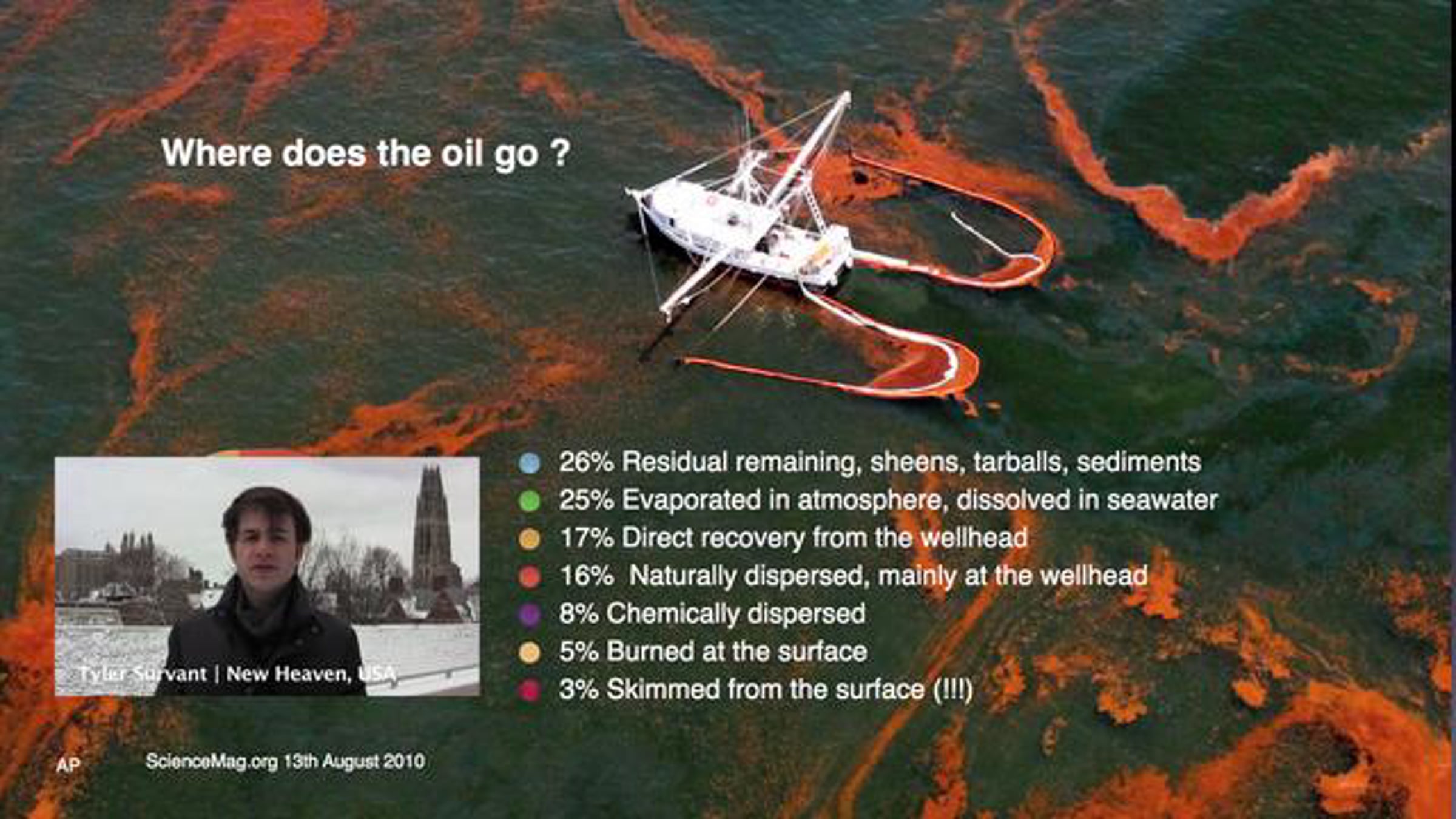 Where does the oil go ?

Tyler Survant | New Heaven, USA

26% Residual remaining, sheens, tarballs, sediments
25% Evaporated in atmosphere, dissolved in seawater
17% Direct recovery from the wellhead
16% Naturally dispersed, mainly at the wellhead
8% Chemically dispersed
5% Burned at the surface
3% Skimmed from the surface (!!!)

AP

ScienceMag.org 13th August 2010